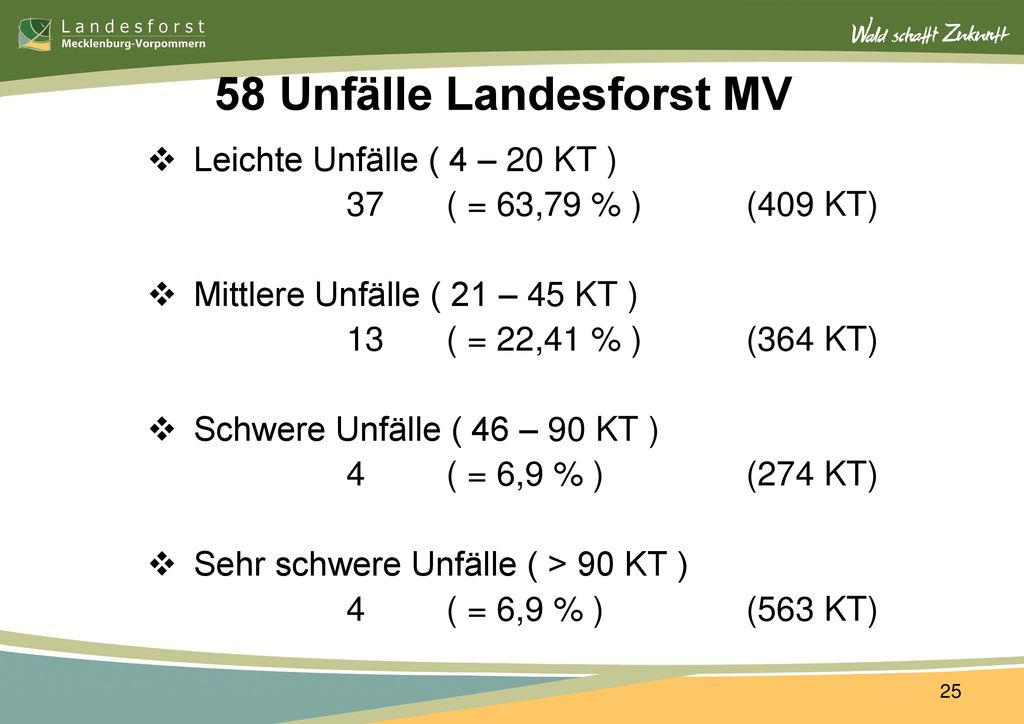 Landesforst
Mecklenburg-Vorpommern

Wald schafft Zukunft

58 Unfälle Landesforst MV

❖ Leichte Unfälle ( 4 – 20 KT )
37 ( = 63,79 % ) (409 KT)

❖ Mittlere Unfälle ( 21 – 45 KT )
13 ( = 22,41 % ) (364 KT)

❖ Schwere Unfälle ( 46 – 90 KT )
4 ( = 6,9 % ) (274 KT)

❖ Sehr schwere Unfälle ( > 90 KT )
4 ( = 6,9 % ) (563 KT)

25